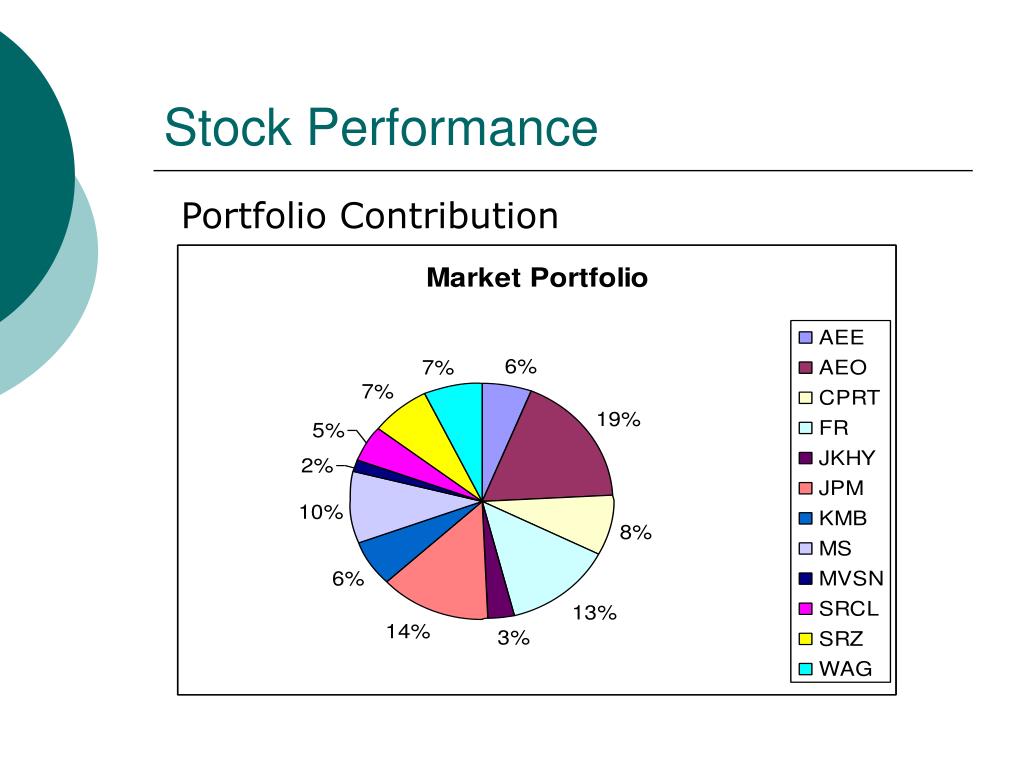 Stock Performance

Portfolio Contribution

Market Portfolio

6%
19%
8%
13%
3%
14%
6%
10%
2%
5%
7%
7%

AEE
AEO
CPRT
FR
JKHY
JPM
KMB
MS
MVSN
SRCL
SRZ
WAG